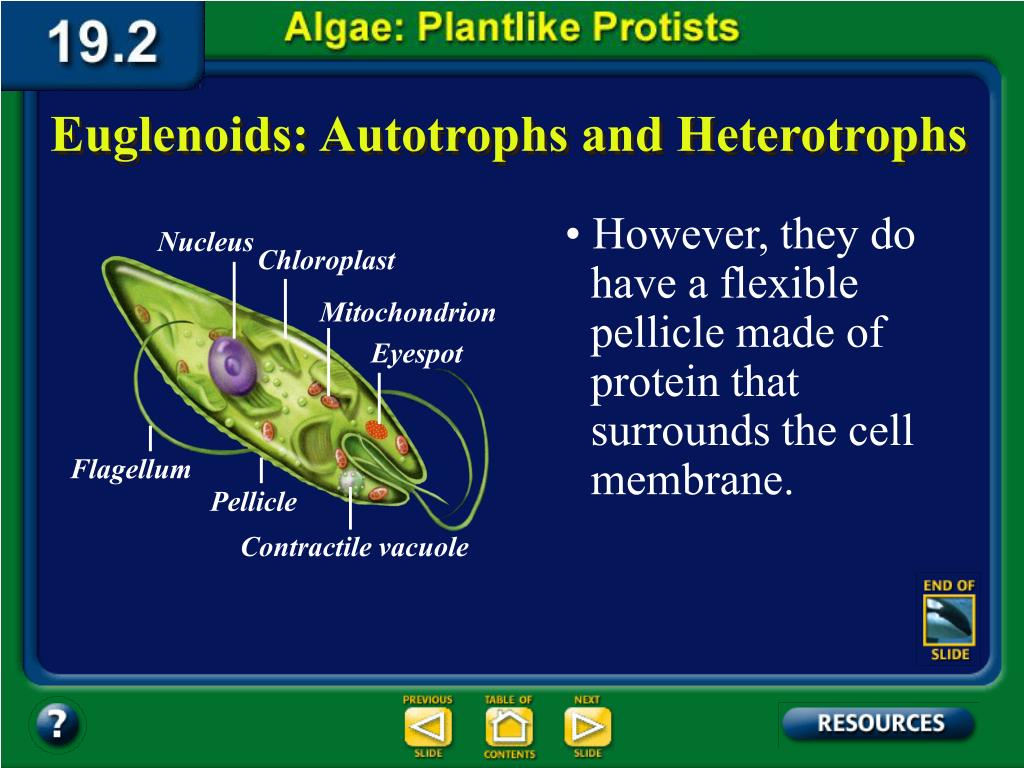 19.2 Algae: Plantlike Protists

Euglenoids: Autotrophs and Heterotrophs

Nucleus
Chloroplast
Mitochondrion
Eyespot
Flagellum
Pellicle
Contractile vacuole

• However, they do have a flexible pellicle made of protein that surrounds the cell membrane.

END OF SLIDE

?

PREVIOUS SLIDE
TABLE OF CONTENTS
NEXT SLIDE

RESOURCES